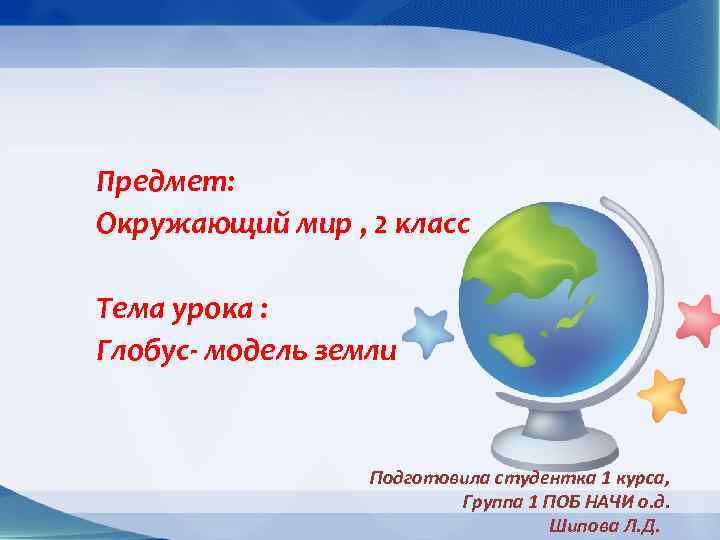 Предмет:
Окружающий мир , 2 класс

Тема урока :
Глобус- модель земли

Подготовила студентка 1 курса,
Группа 1 ПОБ НАЧИ о.д.
Шипова Л.Д.